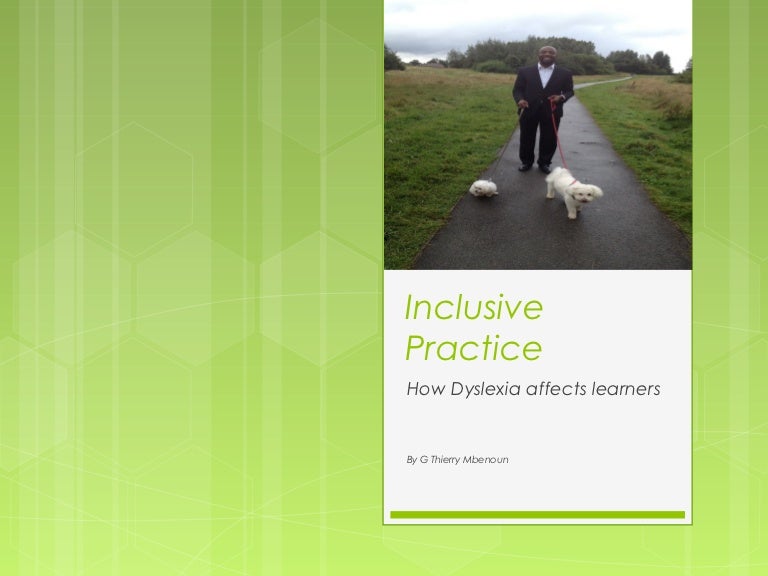 Inclusive Practice

How Dyslexia affects learners

By G Thierry Mbenoun